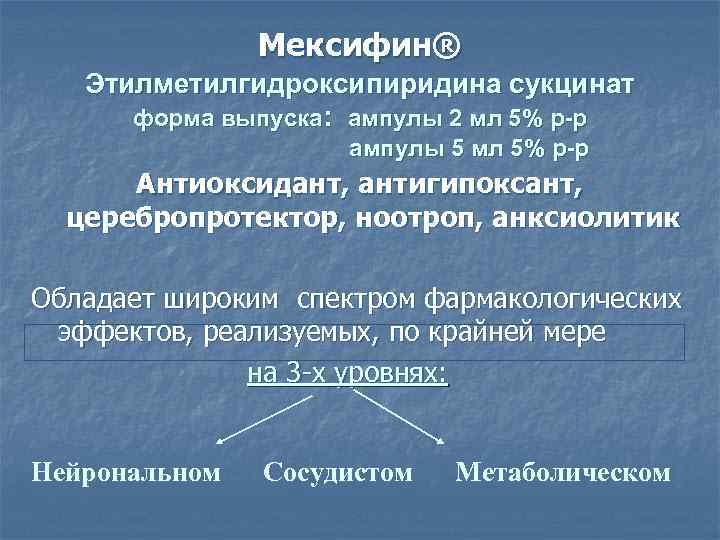 Мексифин®
Этилметилгидроксипиридина сукцинат
форма выпуска: ампулы 2 мл 5% р-р
ампулы 5 мл 5% р-р
Антиоксидант, антигипоксант, церебропротектор, ноотроп, анксиолитик

Обладает широким спектром фармакологических эффектов, реализуемых, по крайней мере
на 3-х уровнях:

Нейрональном Сосудистом Метаболическом